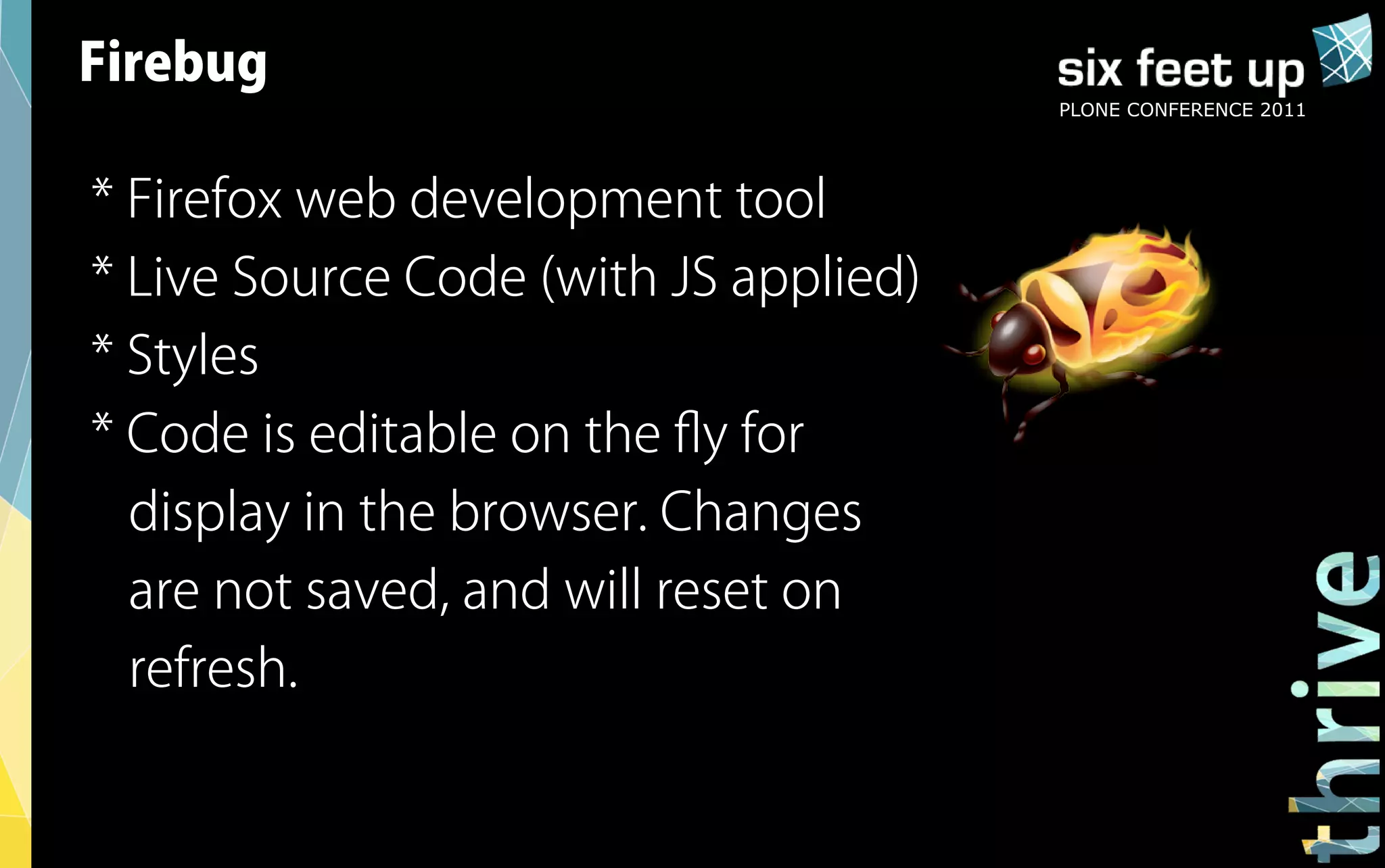 Firebug

six feet up
PLONE CONFERENCE 2011

* Firefox web development tool
* Live Source Code (with JS applied)
* Styles
* Code is editable on the fly for display in the browser. Changes are not saved, and will reset on refresh.

thrive